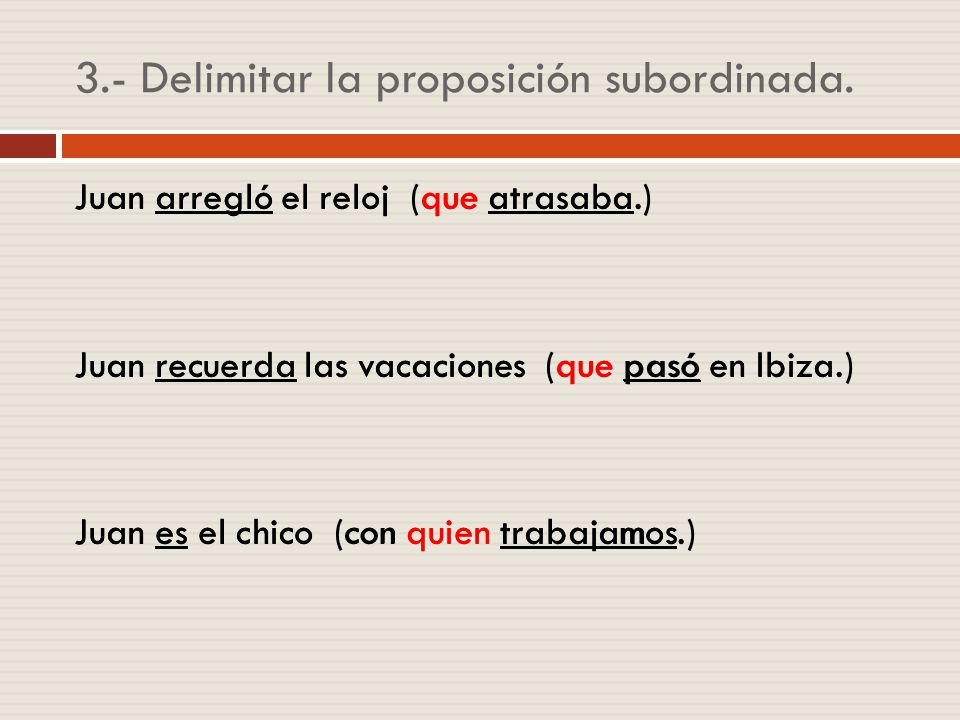 3.- Delimitar la proposición subordinada.

Juan arregló el reloj (que atrasaba.)

Juan recuerda las vacaciones (que pasó en Ibiza.)

Juan es el chico (con quien trabajamos.)